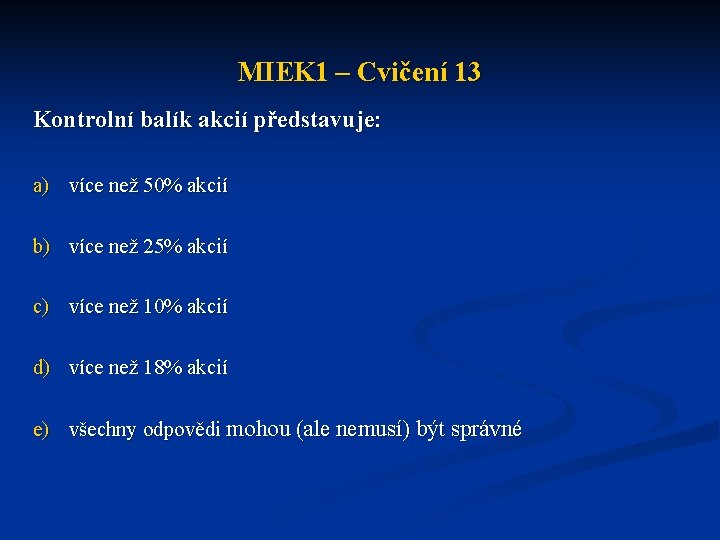 MIEK1 – Cvičení 13

Kontrolní balík akcií představuje:

a) více než 50% akcií

b) více než 25% akcií

c) více než 10% akcií

d) více než 18% akcií

e) všechny odpovědi mohou (ale nemusí) být správné